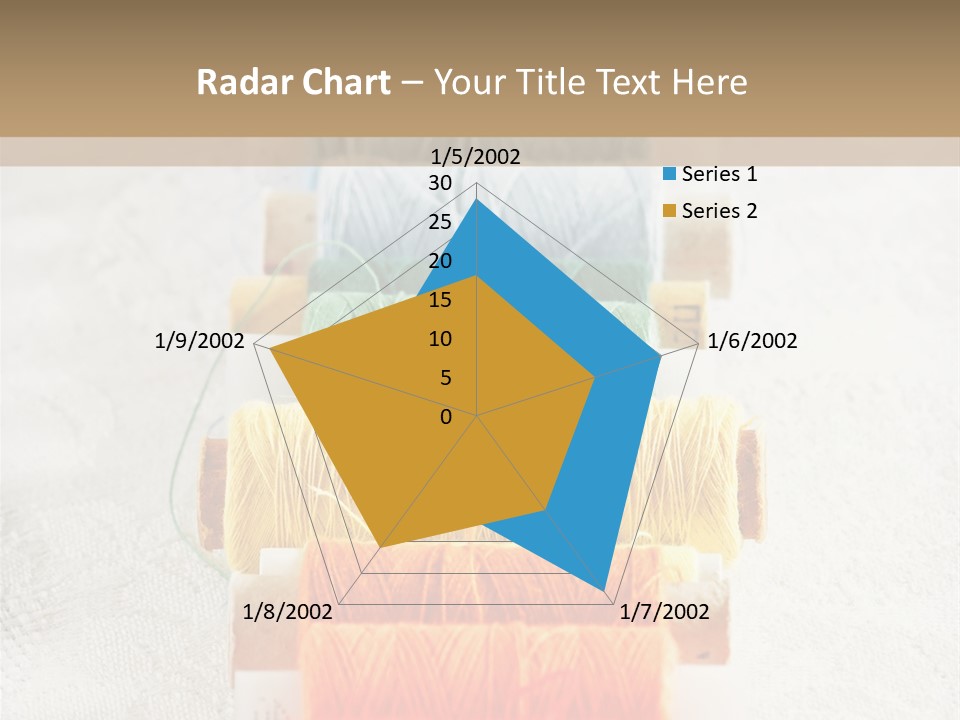 Radar Chart – Your Title Text Here

1/5/2002
1/6/2002
1/7/2002
1/8/2002
1/9/2002

30
25
20
15
10
5
0

Series 1
Series 2